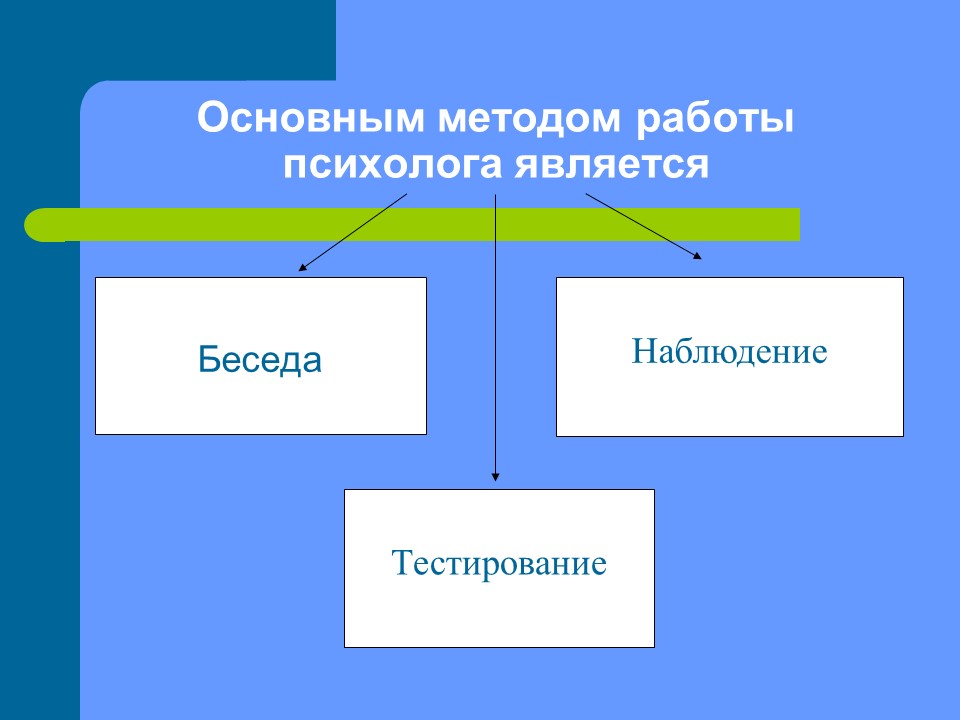 Основным методом работы психолога является

Беседа

Наблюдение

Тестирование